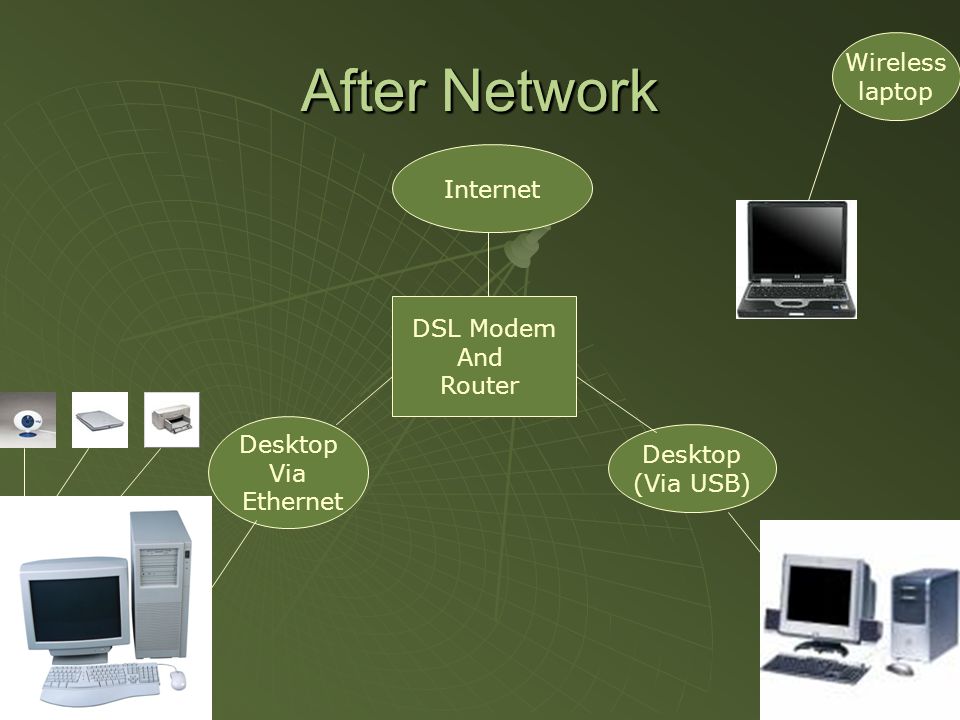 After Network

Wireless laptop

Internet

DSL Modem And Router

Desktop Via Ethernet

Desktop (Via USB)